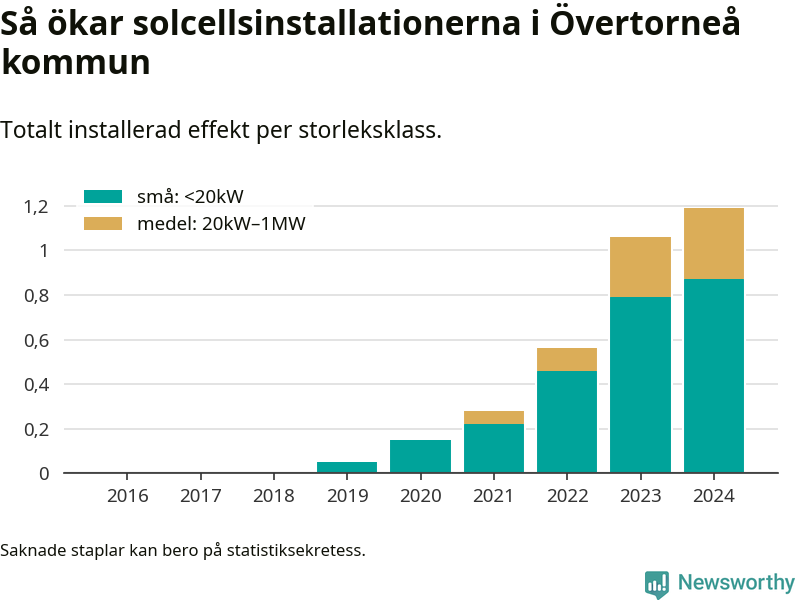 Så ökar solcellsinstallationerna i Övertorneå kommun

Totalt installerad effekt per storleksklass.

små: <20kW
medel: 20kW–1MW

1,2
1
0,8
0,6
0,4
0,2
0

2016 2017 2018 2019 2020 2021 2022 2023 2024

Saknade staplar kan bero på statistiksekretess.

Newsworthy